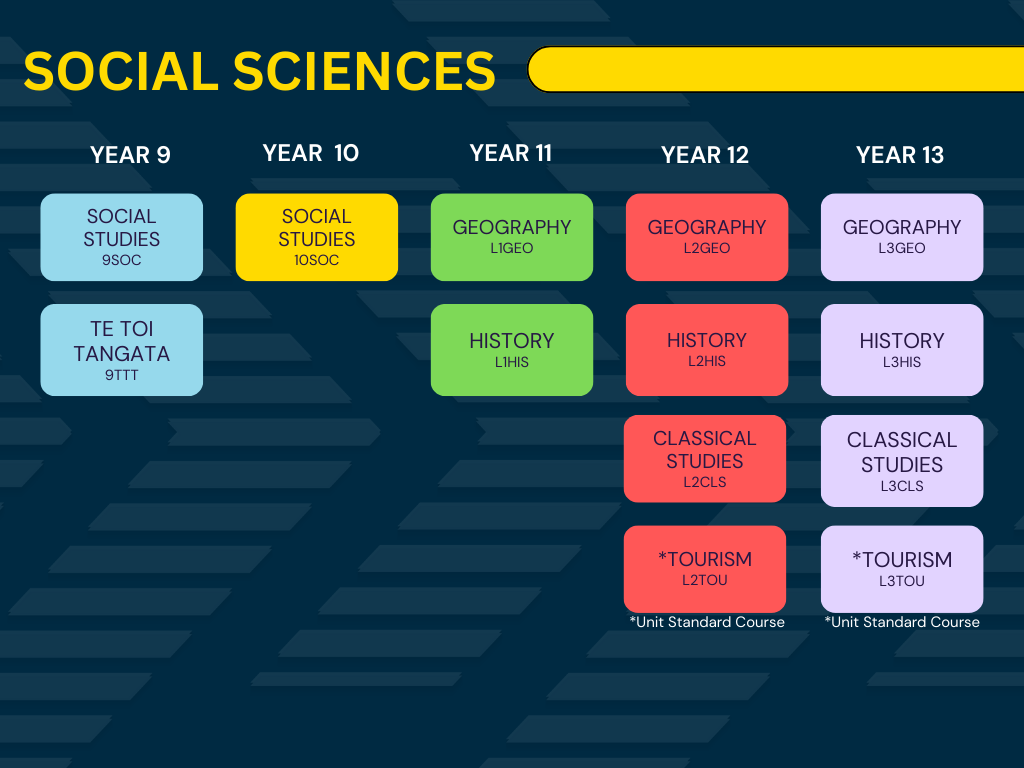 SOCIAL SCIENCES

YEAR 9

SOCIAL STUDIES
9SOC

TE TOI TANGATA
9TTT

YEAR 10

SOCIAL STUDIES
10SOC

YEAR 11

GEOGRAPHY
L1GEO

HISTORY
L1HIS

YEAR 12

GEOGRAPHY
L2GEO

HISTORY
L2HIS

CLASSICAL STUDIES
L2CLS

*TOURISM
L2TOU

*Unit Standard Course

YEAR 13

GEOGRAPHY
L3GEO

HISTORY
L3HIS

CLASSICAL STUDIES
L3CLS

*TOURISM
L3TOU

*Unit Standard Course